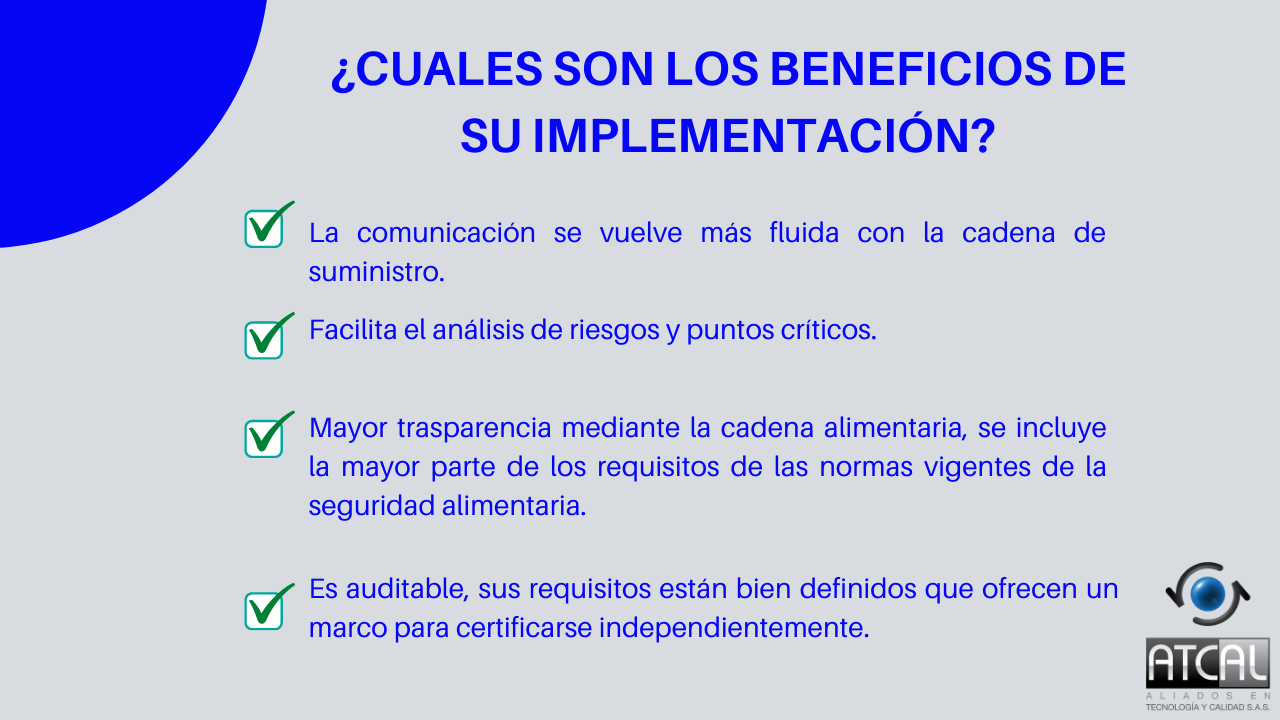 ¿CUALES SON LOS BENEFICIOS DE SU IMPLEMENTACIÓN?

La comunicación se vuelve más fluida con la cadena de suministro.

Facilita el análisis de riesgos y puntos críticos.

Mayor trasparencia mediante la cadena alimentaria, se incluye la mayor parte de los requisitos de las normas vigentes de la seguridad alimentaria.

Es auditable, sus requisitos están bien definidos que ofrecen un marco para certificarse independientemente.

ATCAL
ALIADOS EN
TECNOLOGÍA Y CALIDAD S.A.S.